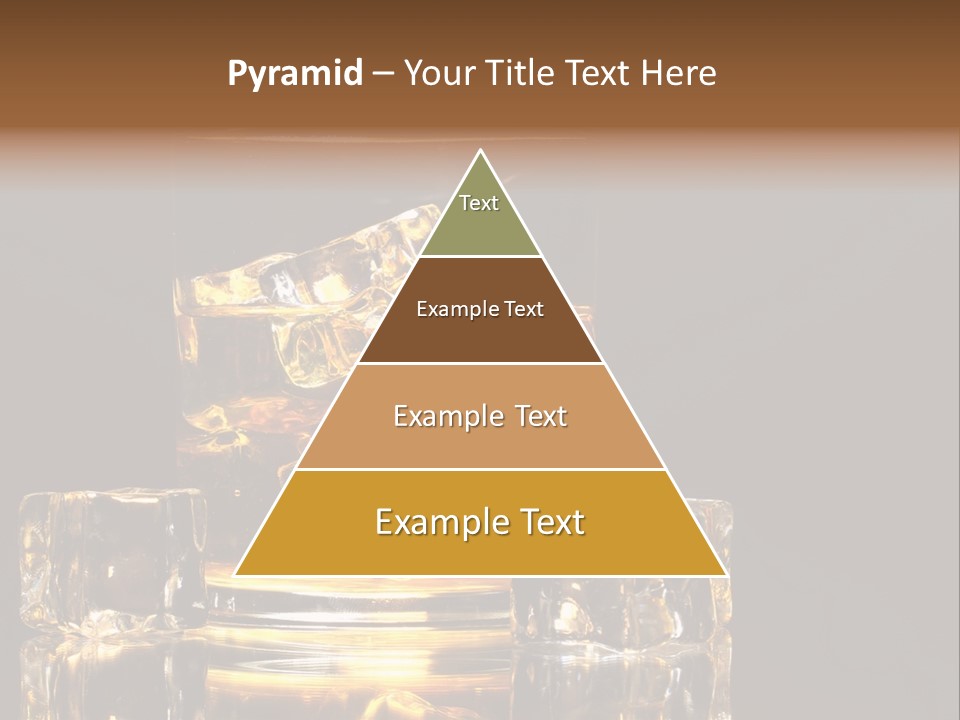 Pyramid – Your Title Text Here

Text

Example Text

Example Text

Example Text